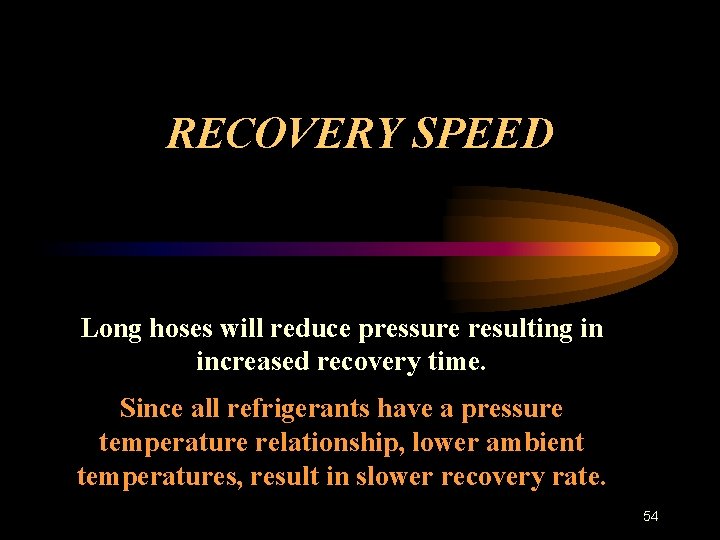 RECOVERY SPEED

Long hoses will reduce pressure resulting in increased recovery time.

Since all refrigerants have a pressure temperature relationship, lower ambient temperatures, result in slower recovery rate.

54